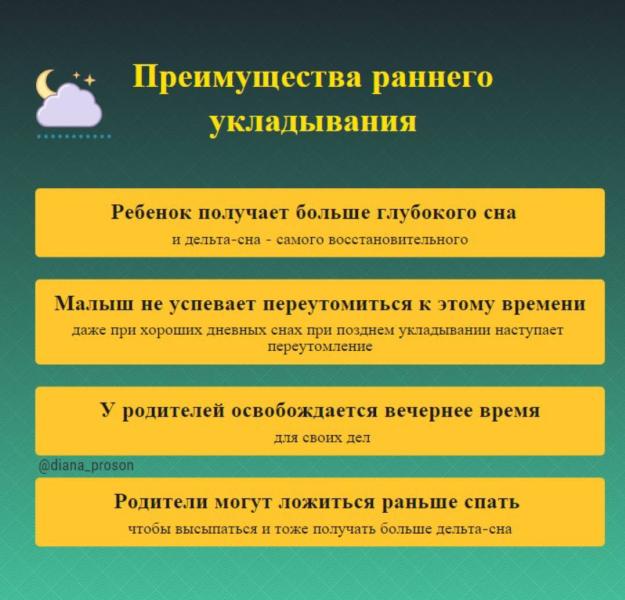 Преимущества раннего укладывания

Ребенок получает больше глубокого сна
и дельта-сна - самого восстановительного

Малыш не успевает переутомиться к этому времени
даже при хороших дневных снах при позднем укладывании наступает переутомление

У родителей освобождается вечернее время
для своих дел

@diana_proson

Родители могут ложиться раньше спать
чтобы высыпаться и тоже получать больше дельта-сна